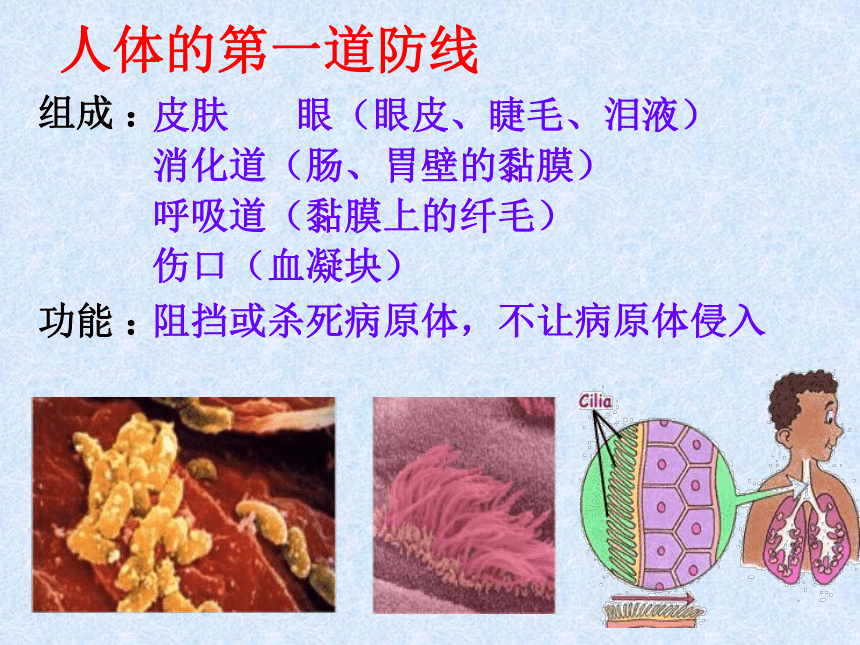 人体的第一道防线

组成：皮肤　眼（眼皮、睫毛、泪液）
消化道（肠、胃壁的黏膜）
呼吸道（黏膜上的纤毛）
伤口（血凝块）

功能：阻挡或杀死病原体，不让病原体侵入

Cilia